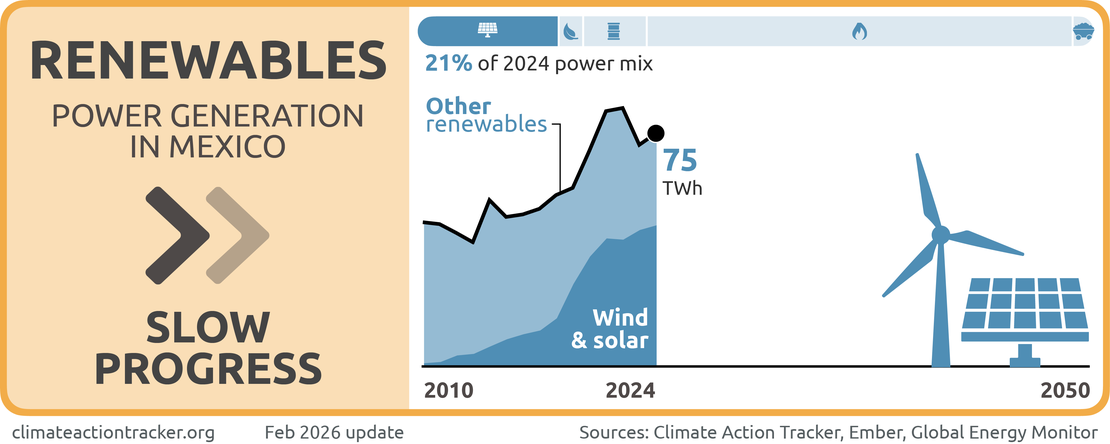 RENEWABLES
POWER GENERATION IN MEXICO

SLOW PROGRESS

21% of 2024 power mix

Other renewables

75 TWh

Wind & solar

2010

2024

2050

climateactiontracker.org

Feb 2026 update

Sources: Climate Action Tracker, Ember, Global Energy Monitor